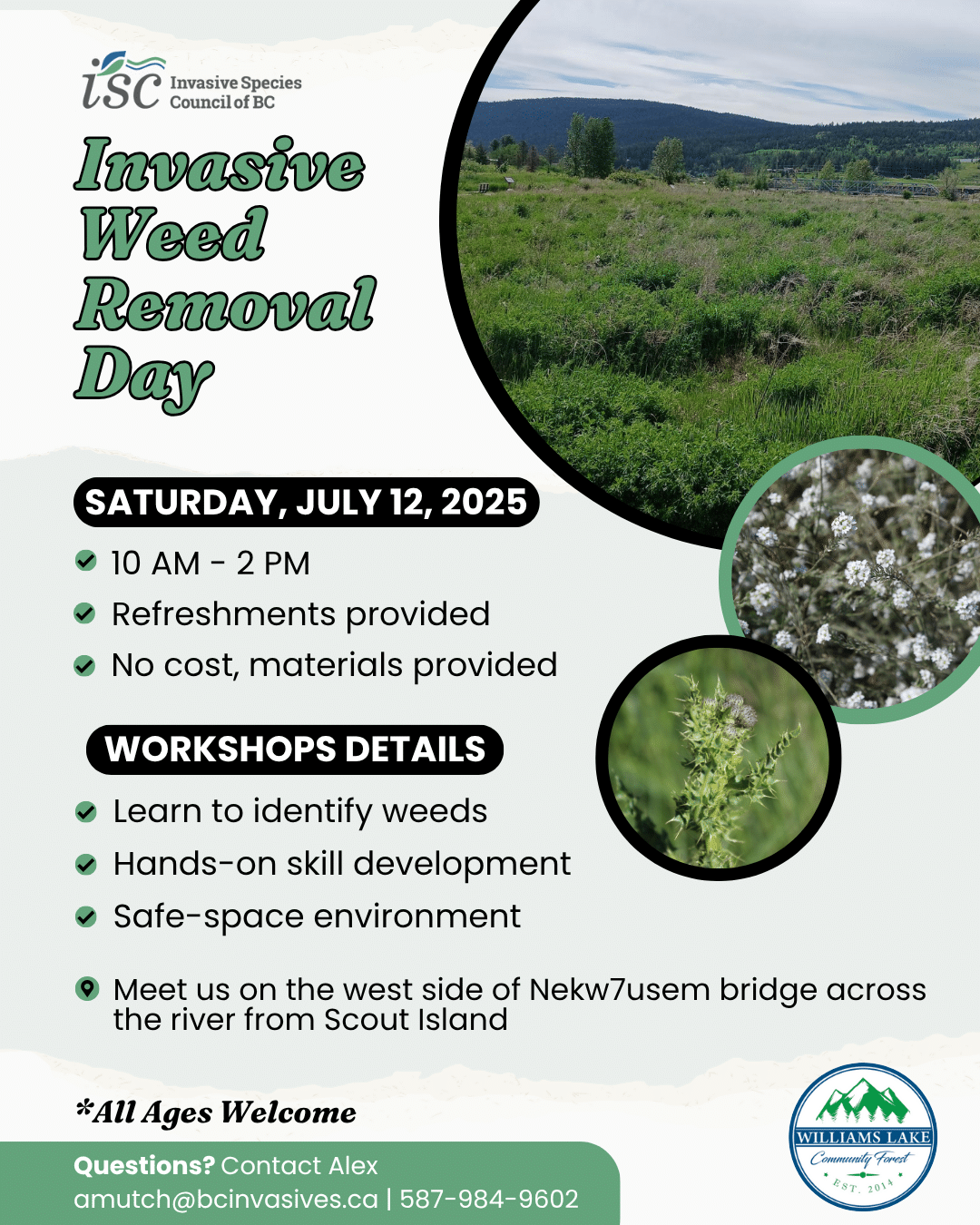 isc Invasive Species Council of BC

Invasive Weed Removal Day

SATURDAY, JULY 12, 2025

10 AM - 2 PM

Refreshments provided

No cost, materials provided

WORKSHOPS DETAILS

Learn to identify weeds

Hands-on skill development

Safe-space environment

Meet us on the west side of Nekw7usem bridge across the river from Scout Island

*All Ages Welcome

Questions? Contact Alex
amutch@bcinvasives.ca | 587-984-9602

WILLIAMS LAKE Community Forest EST. 2014